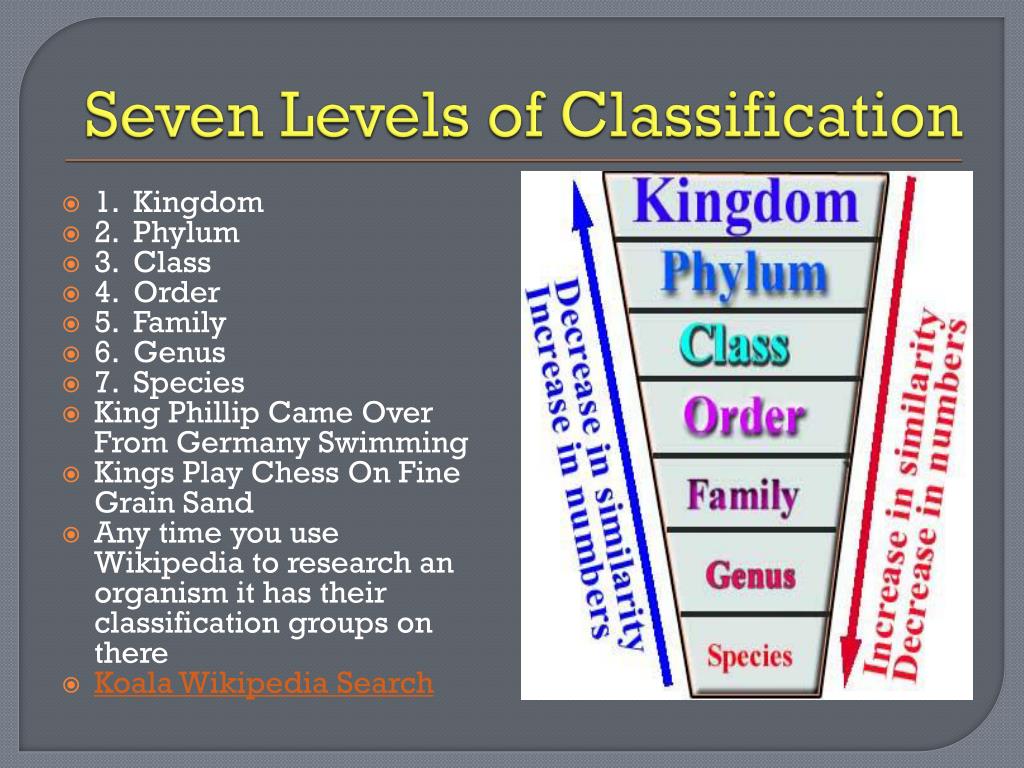 Seven Levels of Classification

1. Kingdom
2. Phylum
3. Class
4. Order
5. Family
6. Genus
7. Species
King Phillip Came Over From Germany Swimming
Kings Play Chess On Fine Grain Sand
Any time you use Wikipedia to research an organism it has their classification groups on there
Koala Wikipedia Search

Decrease in similarity
Increase in numbers

Kingdom
Phylum
Class
Order
Family
Genus
Species

Increase in similarity
Decrease in numbers